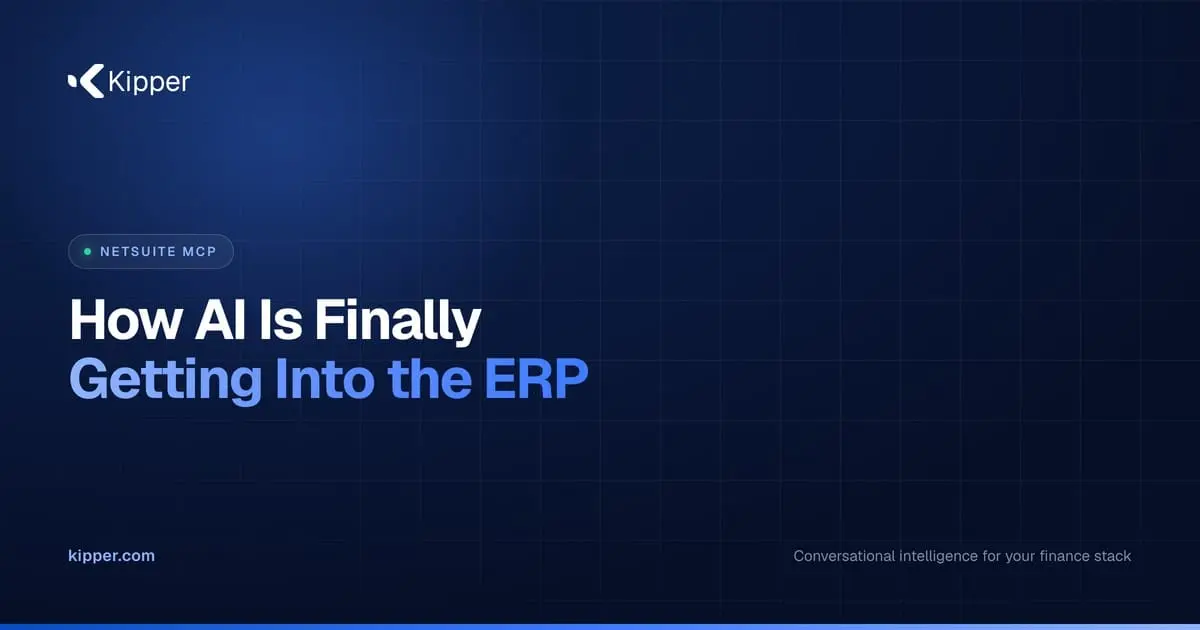 Kipper

NETSUITE MCP

How AI Is Finally Getting Into the ERP

kipper.com

Conversational intelligence for your finance stack